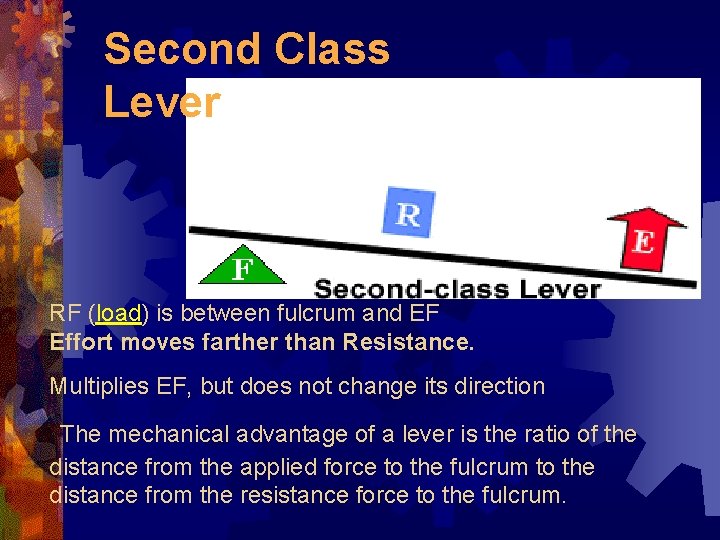 Second Class Lever

R

E

F

Second-class Lever

RF (load) is between fulcrum and EF
Effort moves farther than Resistance.

Multiplies EF, but does not change its direction

The mechanical advantage of a lever is the ratio of the distance from the applied force to the fulcrum to the distance from the resistance force to the fulcrum.